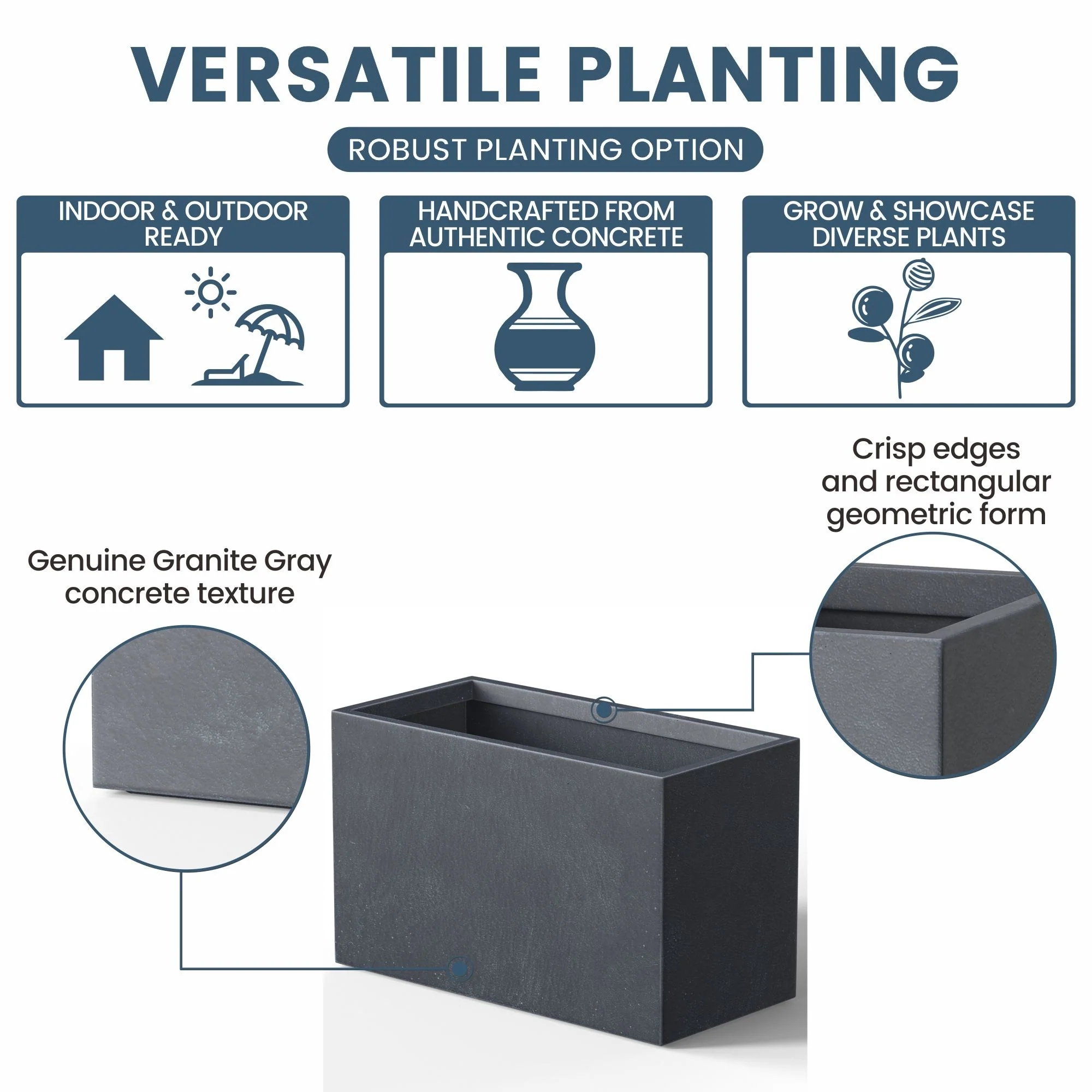 VERSATILE PLANTING

ROBUST PLANTING OPTION

INDOOR & OUTDOOR READY

HANDCRAFTED FROM AUTHENTIC CONCRETE

GROW & SHOWCASE DIVERSE PLANTS

Crisp edges and rectangular geometric form

Genuine Granite Gray concrete texture